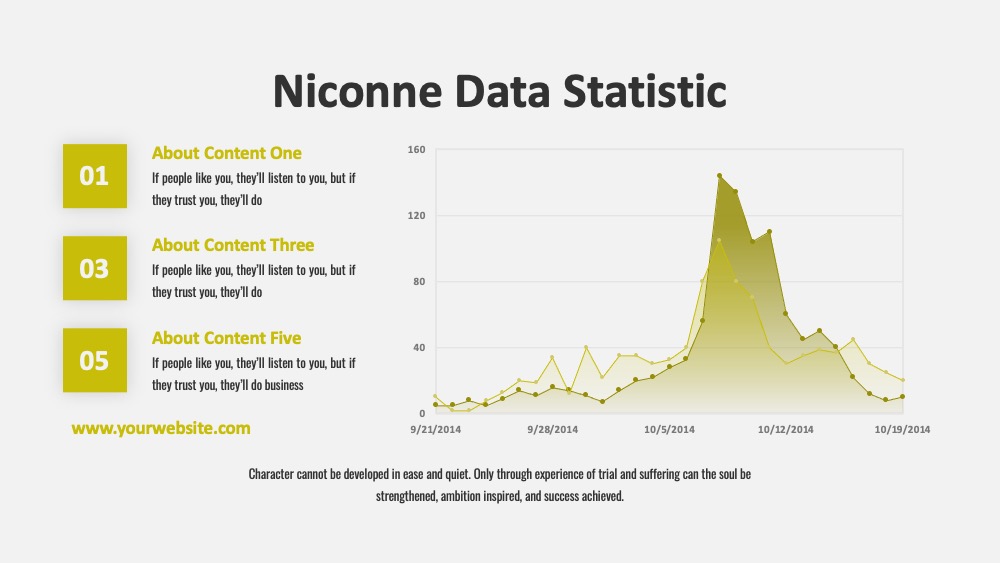 Niconne Data Statistic

01

About Content One

If people like you, they'll listen to you, but if they trust you, they'll do

03

About Content Three

If people like you, they'll listen to you, but if they trust you, they'll do

05

About Content Five

If people like you, they'll listen to you, but if they trust you, they'll do business

www.yourwebsite.com

160
120
80
40
0
9/21/2014
9/28/2014
10/5/2014
10/12/2014
10/19/2014

Character cannot be developed in ease and quiet. Only through experience of trial and suffering can the soul be strengthened, ambition inspired, and success achieved.